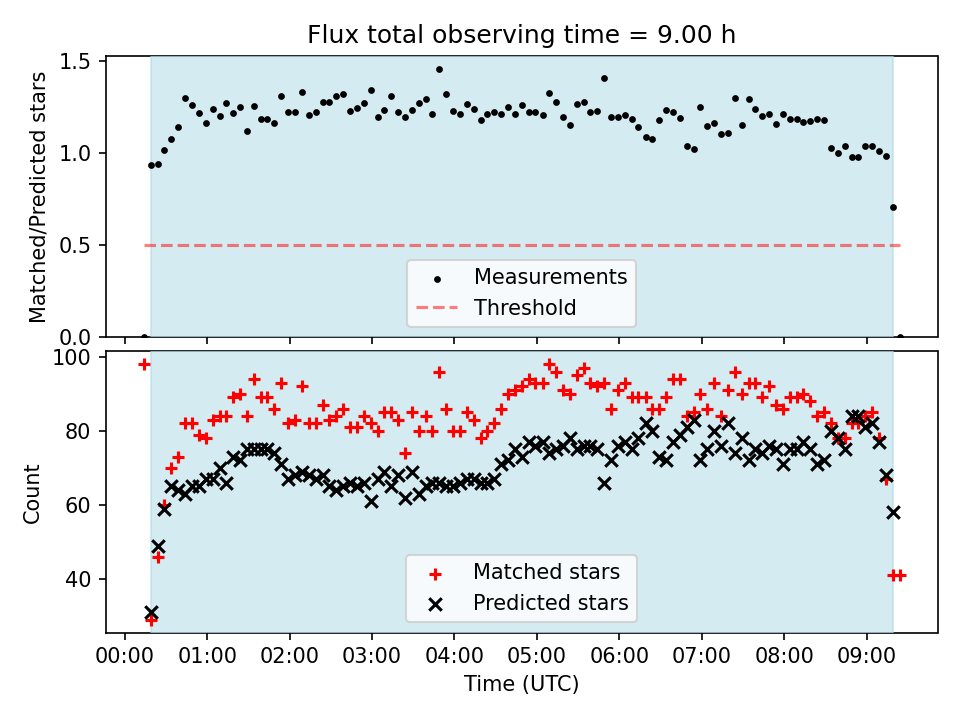 Flux total observing time = 9.00 h

Matched/Predicted stars
1.5
1.0
0.5
0.0

Measurements
Threshold

Count
100
80
60
40

Matched stars
Predicted stars

00:00 01:00 02:00 03:00 04:00 05:00 06:00 07:00 08:00 09:00
Time (UTC)